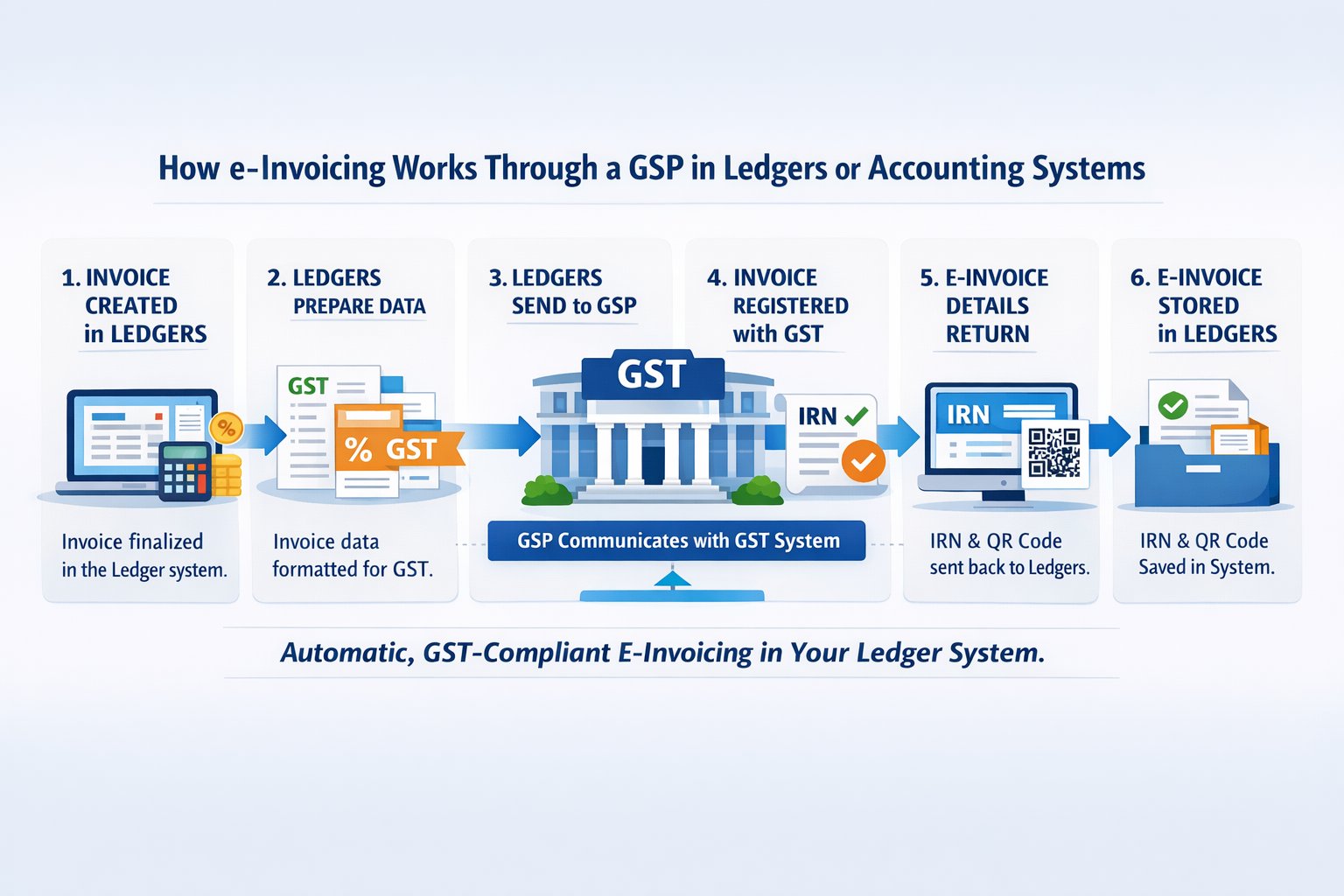 How e-Invoicing Works Through a GSP in Ledgers or Accounting Systems

1. INVOICE CREATED in LEDGERS

%

Invoice finalized in the Ledger system.

2. LEDGERS PREPARE DATA

GST

% GST

Invoice data formatted for GST.

3. LEDGERS SEND to GSP

GST

4. INVOICE REGISTERED with GST

IRN

GSP Communicates with GST System

5. E-INVOICE DETAILS RETURN

IRN

IRN & QR Code sent back to Ledgers.

6. E-INVOICE STORED in LEDGERS

IRN & QR Code Saved in System.

Automatic, GST-Compliant E-Invoicing in Your Ledger System.